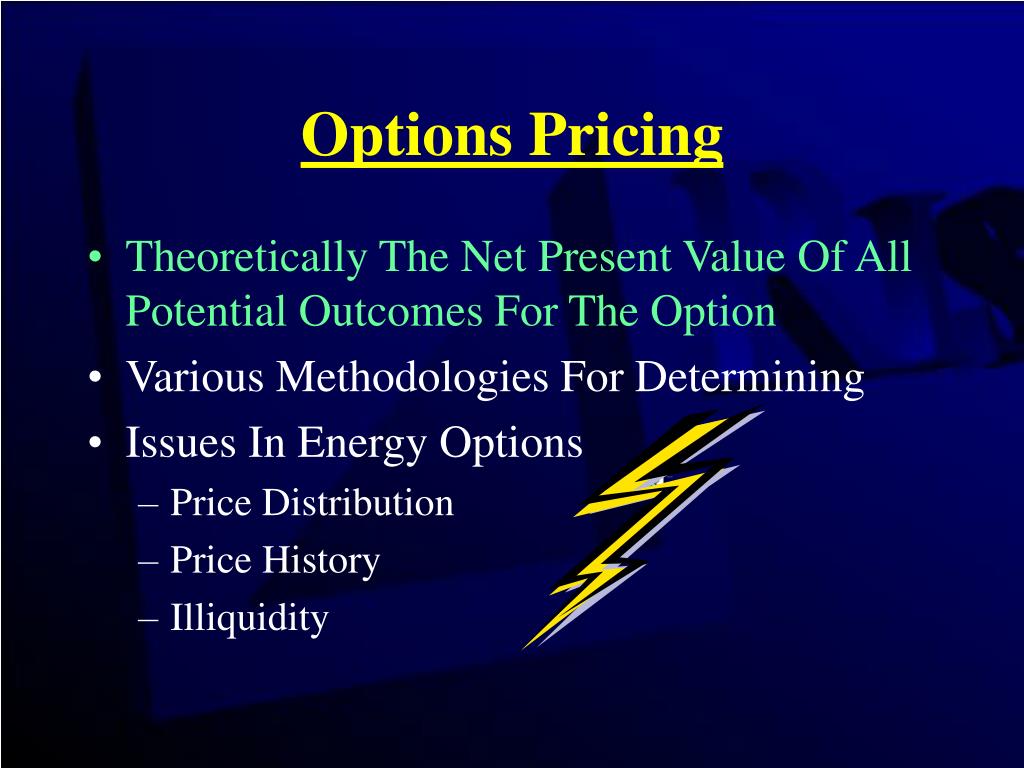 Options Pricing

• Theoretically The Net Present Value Of All Potential Outcomes For The Option
• Various Methodologies For Determining
• Issues In Energy Options
– Price Distribution
– Price History
– Illiquidity